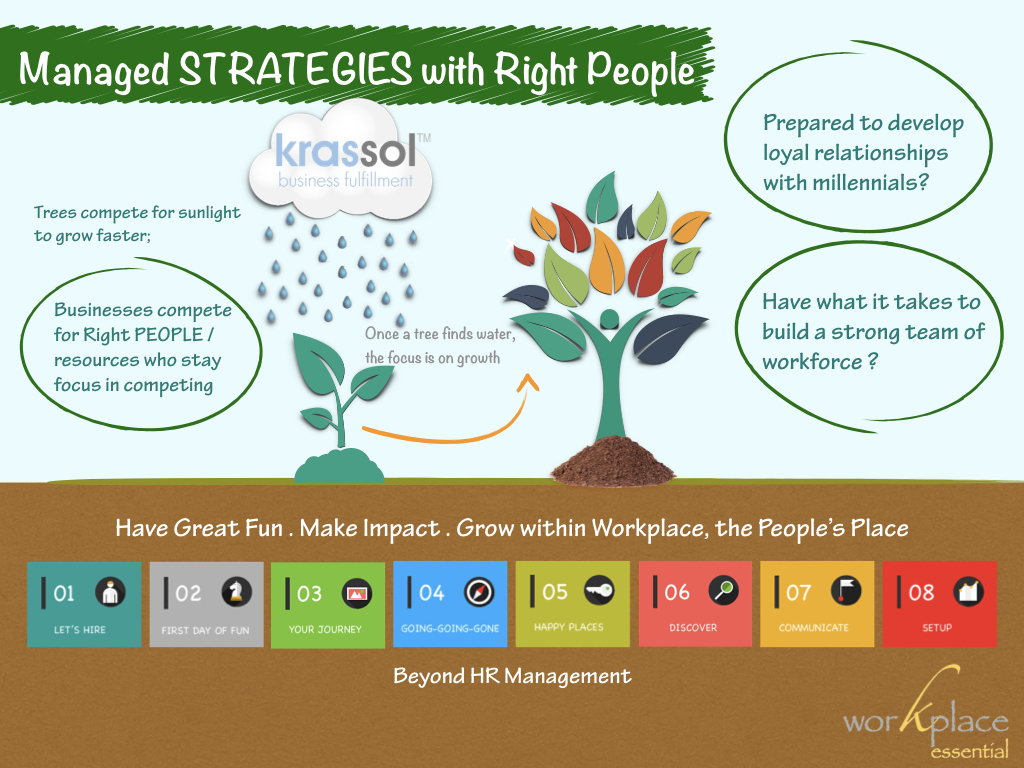 Managed STRATEGIES with Right People

krassol™
business fulfillment

Trees compete for sunlight to grow faster;

Businesses compete for Right PEOPLE / resources who stay focus in competing

Once a tree finds water, the focus is on growth

Prepared to develop loyal relationships with millennials?

Have what it takes to build a strong team of workforce ?

Have Great Fun . Make Impact . Grow within Workplace, the People's Place

01 LET'S HIRE

02 FIRST DAY OF FUN

03 YOUR JOURNEY

04 GOING-GOING-GONE

05 HAPPY PLACES

06 DISCOVER

07 COMMUNICATE

08 SETUP

Beyond HR Management

workplace essential